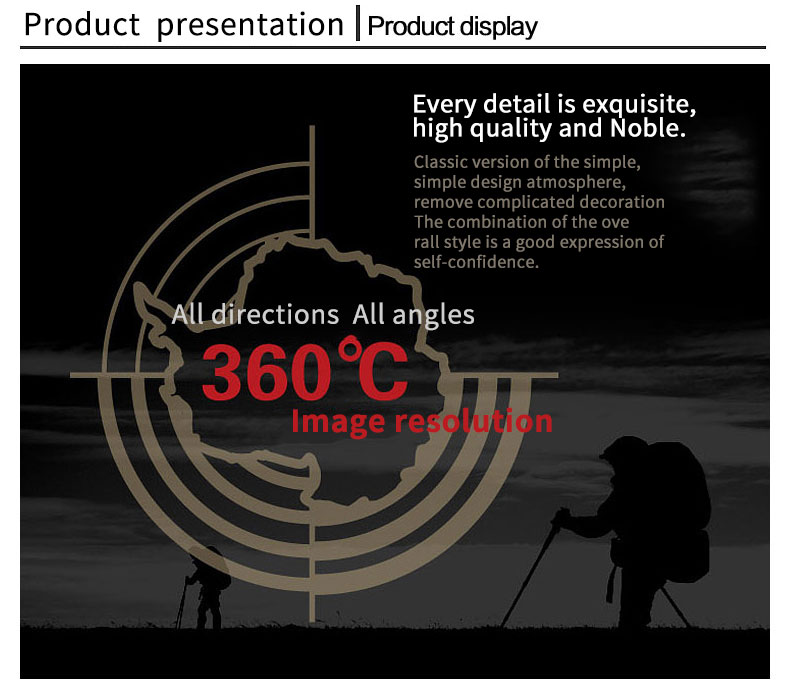 Product presentation | Product display

Every detail is exquisite, high quality and Noble.

Classic version of the simple, simple design atmosphere, remove complicated decoration The combination of the ove rall style is a good expression of self-confidence.

All directions All angles

360℃

Image resolution